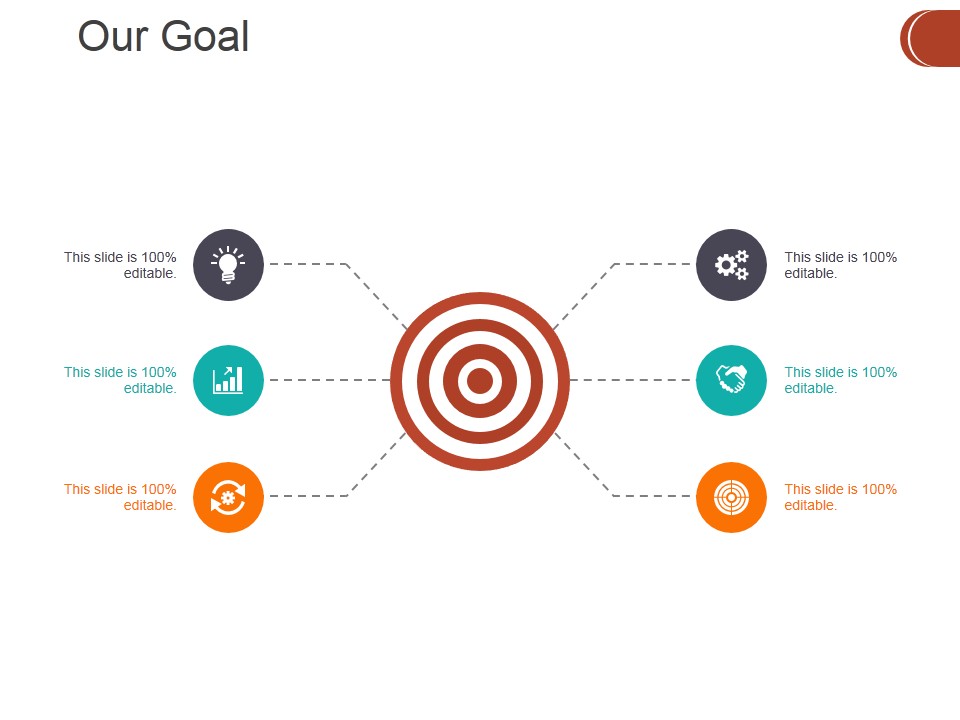 Our Goal

This slide is 100% editable.

This slide is 100% editable.

This slide is 100% editable.

This slide is 100% editable.

This slide is 100% editable.

This slide is 100% editable.